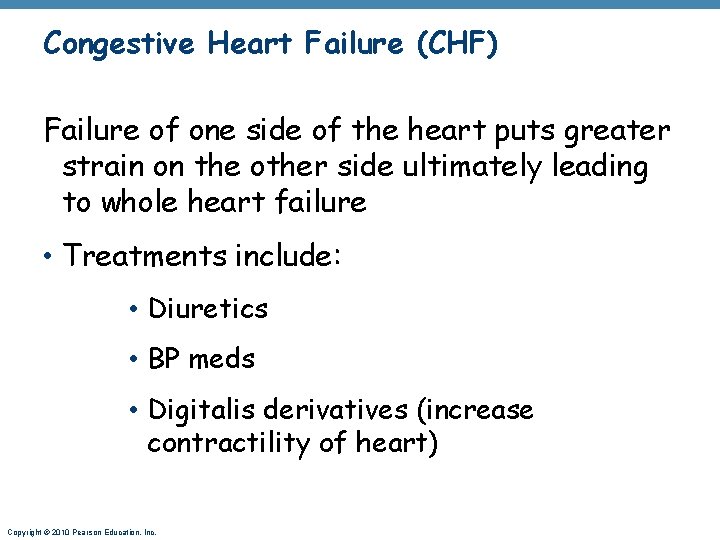 Congestive Heart Failure (CHF)

Failure of one side of the heart puts greater strain on the other side ultimately leading to whole heart failure

• Treatments include:

• Diuretics

• BP meds

• Digitalis derivatives (increase contractility of heart)

Copyright © 2010 Pearson Education, Inc.